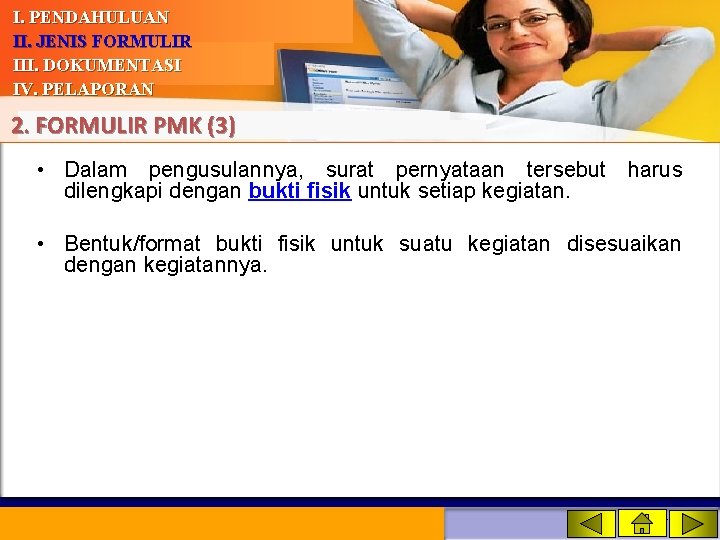 I. PENDAHULUAN
II. JENIS FORMULIR
III. DOKUMENTASI
IV. PELAPORAN

2. FORMULIR PMK (3)

• Dalam pengusulannya, surat pernyataan tersebut harus dilengkapi dengan bukti fisik untuk setiap kegiatan.

• Bentuk/format bukti fisik untuk suatu kegiatan disesuaikan dengan kegiatannya.